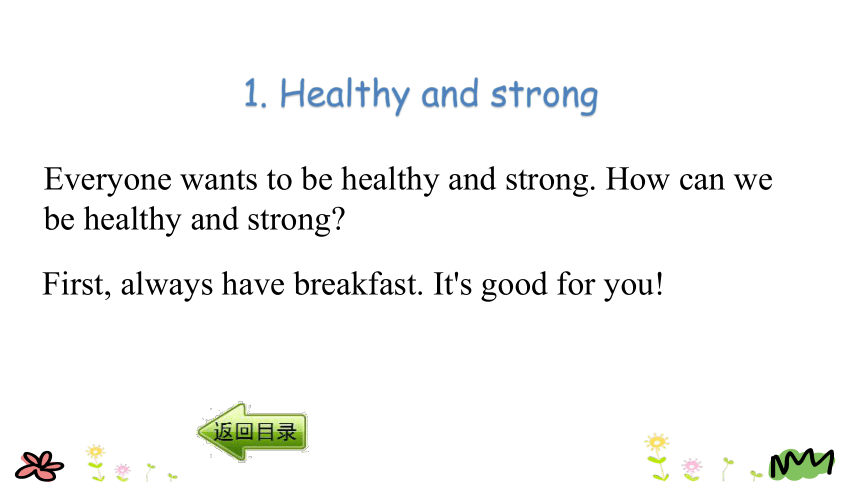 1. Healthy and strong

Everyone wants to be healthy and strong. How can we be healthy and strong?

First, always have breakfast. It's good for you!

返回目录